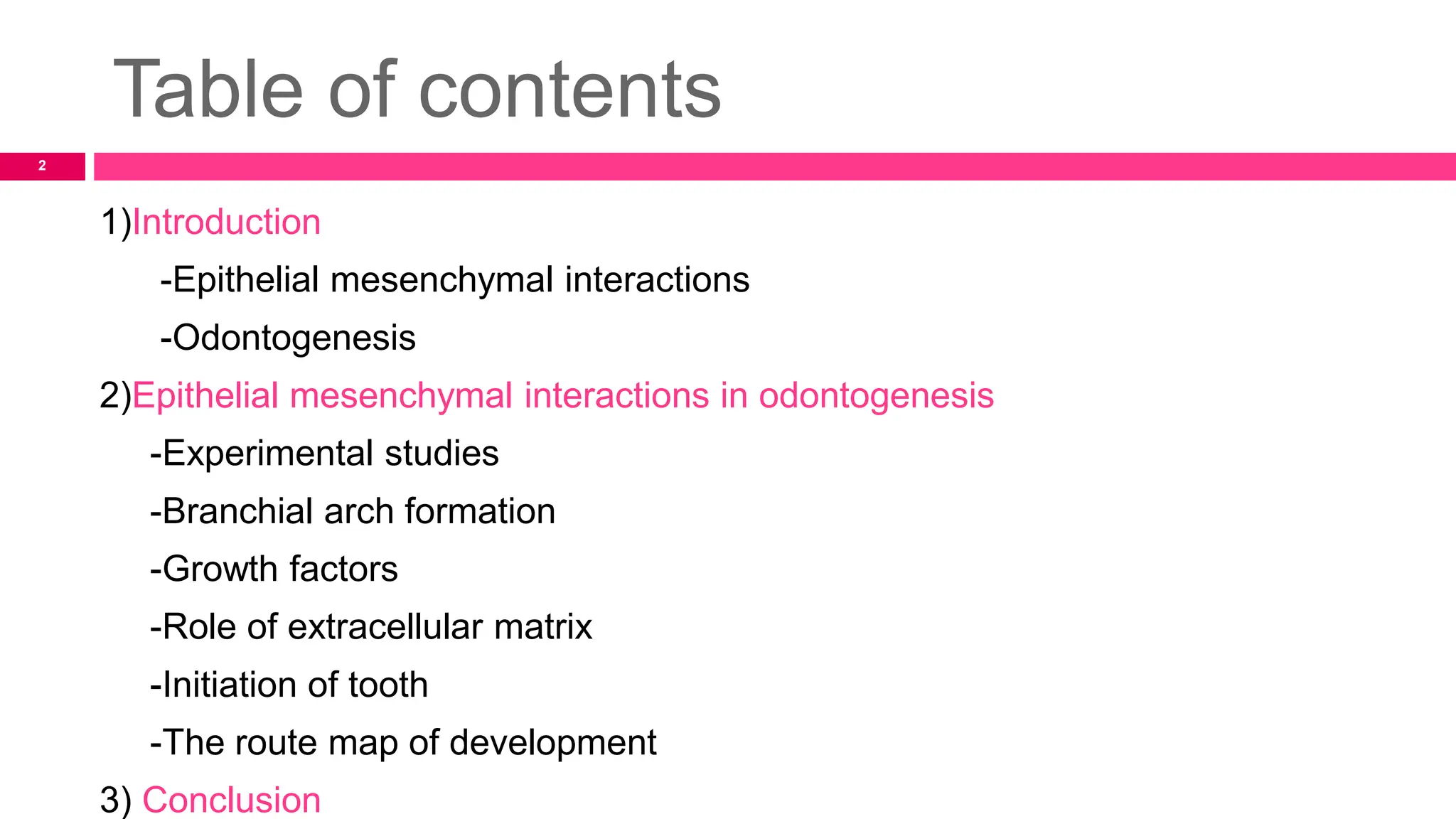 Table of contents

2

1)Introduction

-Epithelial mesenchymal interactions

-Odontogenesis

2)Epithelial mesenchymal interactions in odontogenesis

-Experimental studies

-Branchial arch formation

-Growth factors

-Role of extracellular matrix

-Initiation of tooth

-The route map of development

3) Conclusion